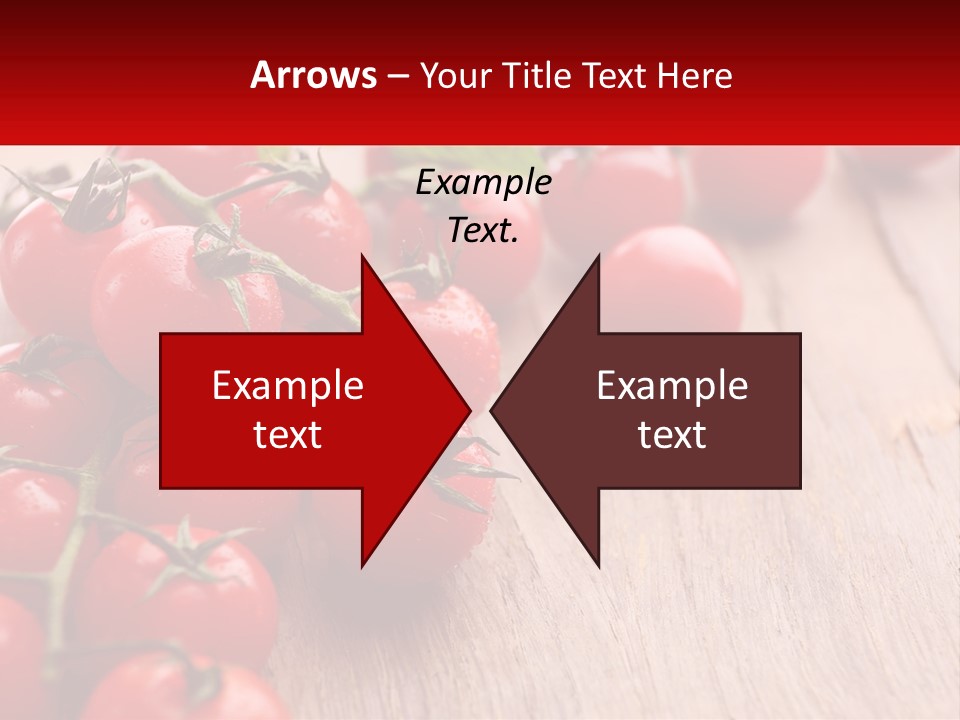 Arrows – Your Title Text Here

Example Text.

Example text

Example text